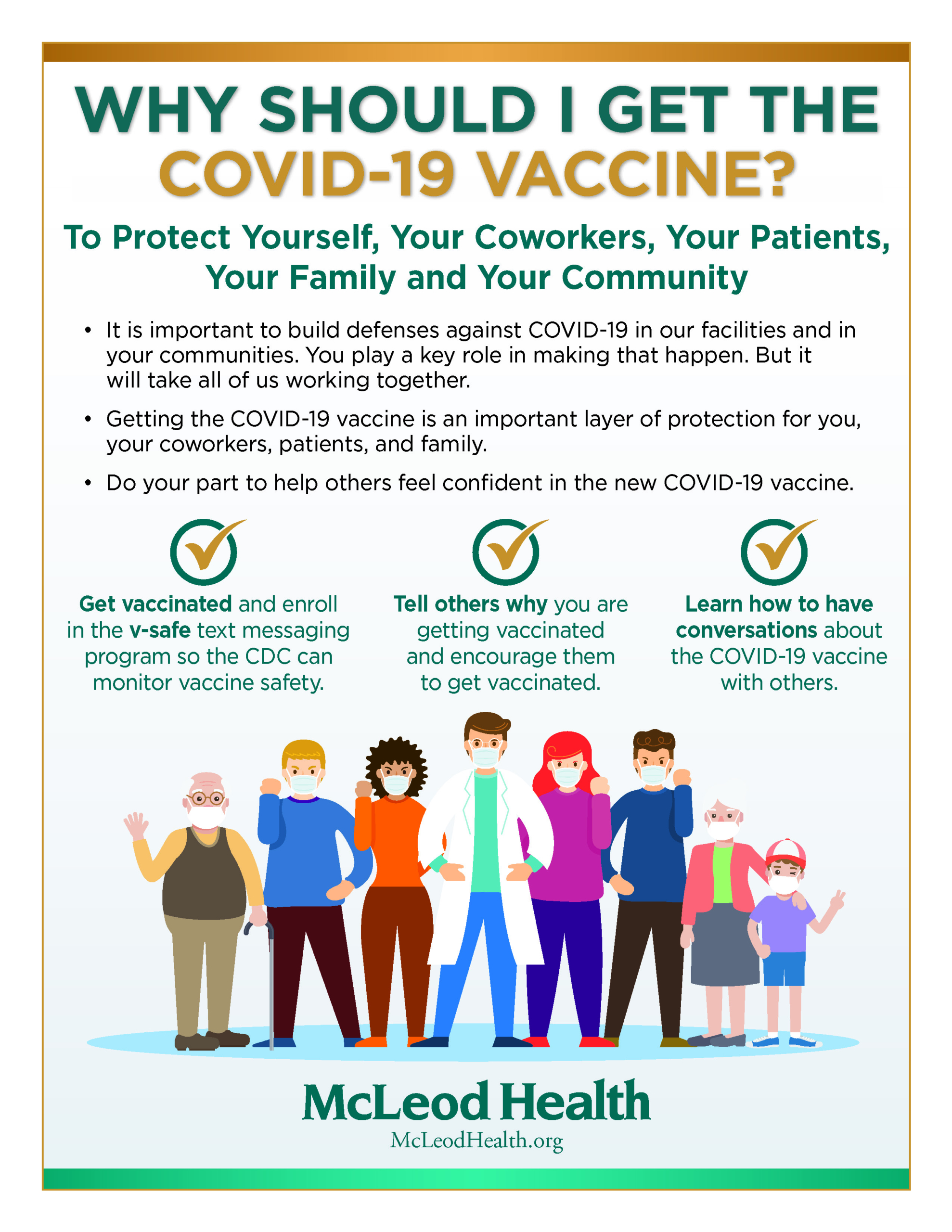 WHY SHOULD I GET THE COVID-19 VACCINE?

To Protect Yourself, Your Coworkers, Your Patients, Your Family and Your Community

• It is important to build defenses against COVID-19 in our facilities and in your communities. You play a key role in making that happen. But it will take all of us working together.

• Getting the COVID-19 vaccine is an important layer of protection for you, your coworkers, patients, and family.

• Do your part to help others feel confident in the new COVID-19 vaccine.

Get vaccinated and enroll in the v-safe text messaging program so the CDC can monitor vaccine safety.

Tell others why you are getting vaccinated and encourage them to get vaccinated.

Learn how to have conversations about the COVID-19 vaccine with others.

McLeod Health
McLeodHealth.org